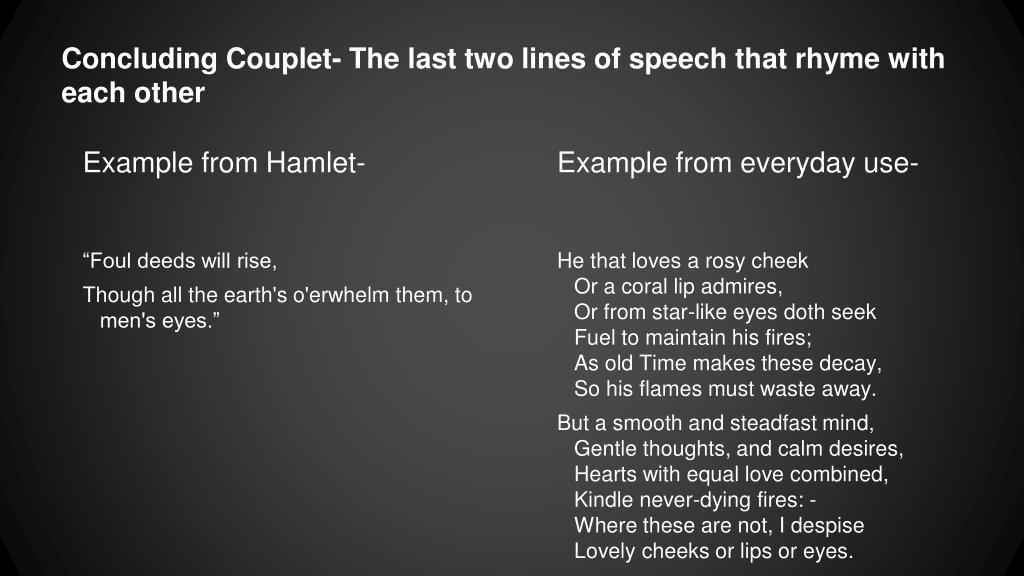 Concluding Couplet- The last two lines of speech that rhyme with each other

Example from Hamlet-

“Foul deeds will rise,

Though all the earth's o'erwhelm them, to men's eyes.”

Example from everyday use-

He that loves a rosy cheek
Or a coral lip admires,
Or from star-like eyes doth seek
Fuel to maintain his fires;
As old Time makes these decay,
So his flames must waste away.

But a smooth and steadfast mind,
Gentle thoughts, and calm desires,
Hearts with equal love combined,
Kindle never-dying fires: -
Where these are not, I despise
Lovely cheeks or lips or eyes.